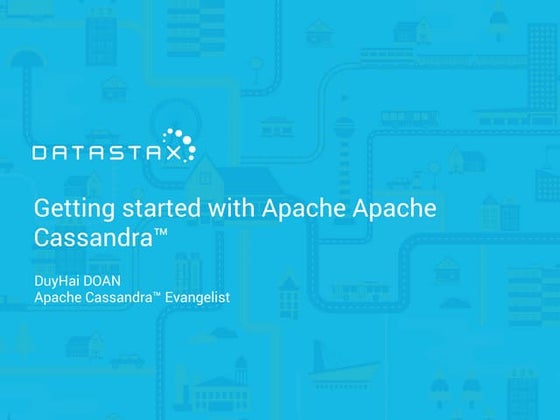 DATASTAX

Getting started with Apache Apache Cassandra™

DuyHai DOAN
Apache Cassandra™ Evangelist